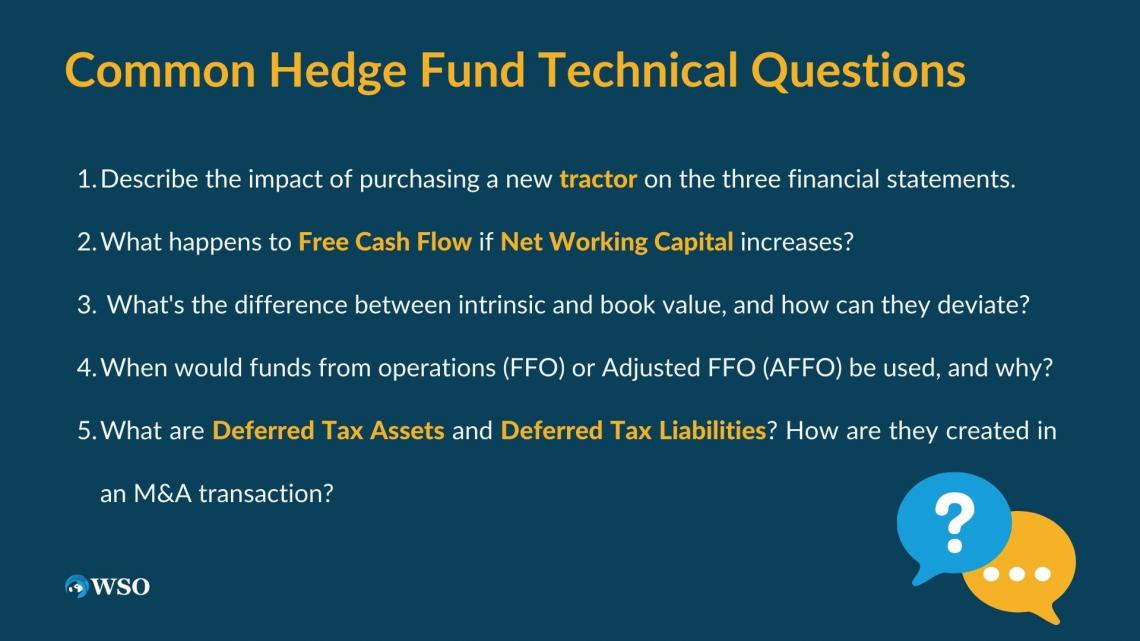 Common Hedge Fund Technical Questions

1. Describe the impact of purchasing a new tractor on the three financial statements.

2. What happens to Free Cash Flow if Net Working Capital increases?

3. What's the difference between intrinsic and book value, and how can they deviate?

4. When would funds from operations (FFO) or Adjusted FFO (AFFO) be used, and why?

5. What are Deferred Tax Assets and Deferred Tax Liabilities? How are they created in an M&A transaction?

?

WSO